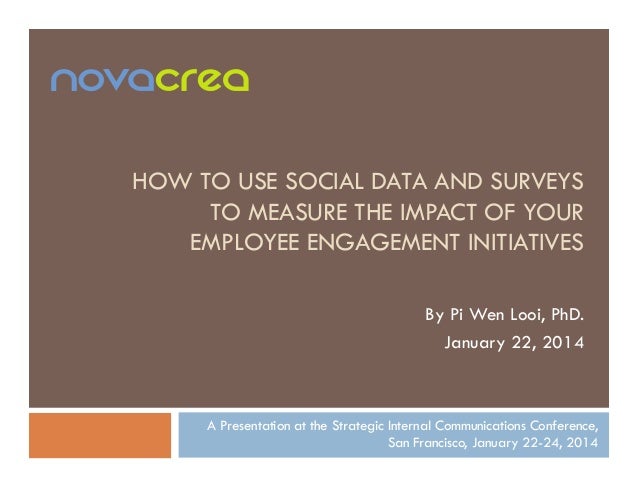 novacrea

HOW TO USE SOCIAL DATA AND SURVEYS TO MEASURE THE IMPACT OF YOUR EMPLOYEE ENGAGEMENT INITIATIVES

By Pi Wen Looi, PhD.
January 22, 2014

A Presentation at the Strategic Internal Communications Conference, San Francisco, January 22-24, 2014